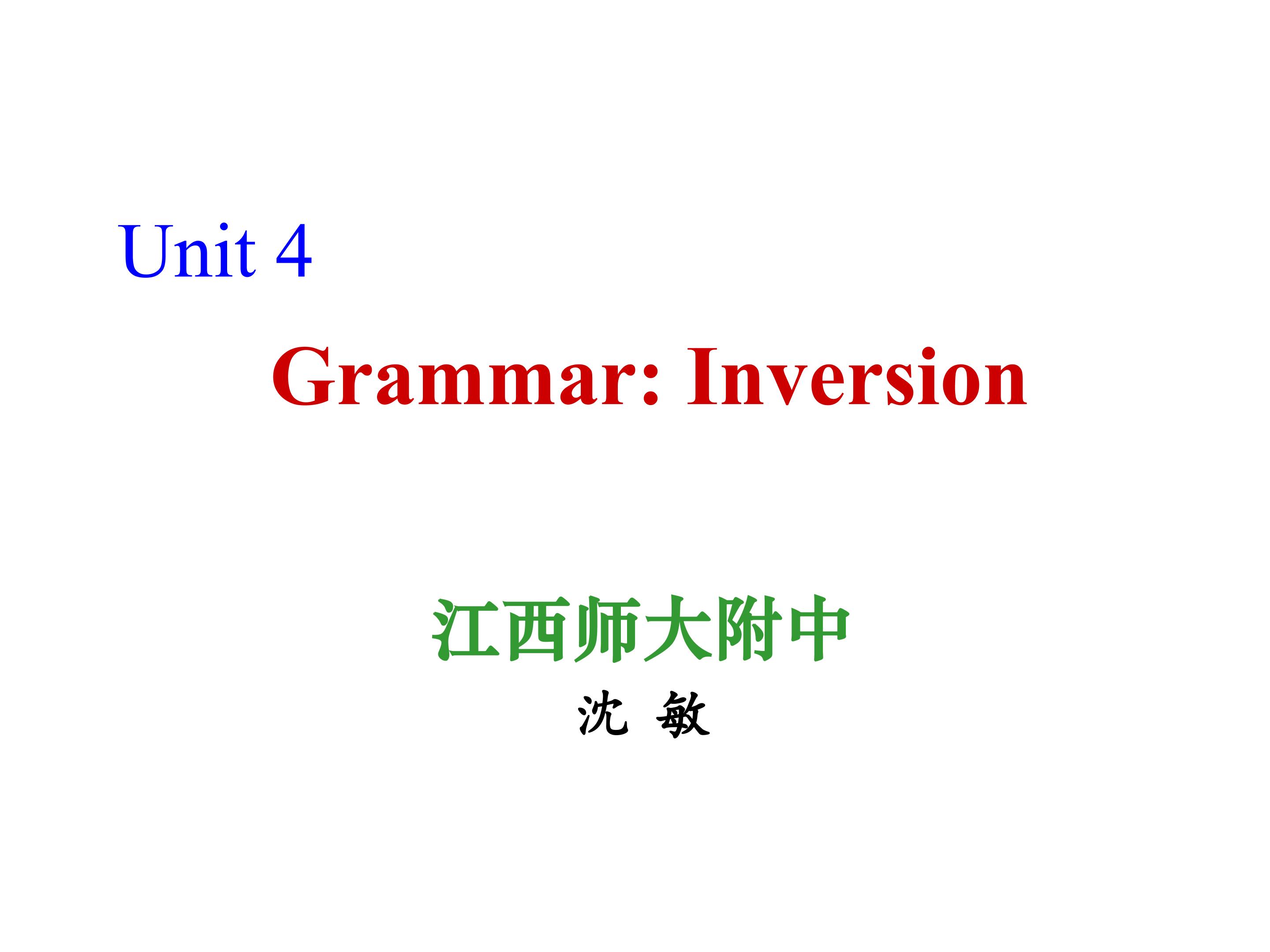 Unit 4

Grammar: Inversion

江西师大附中

沈 敏